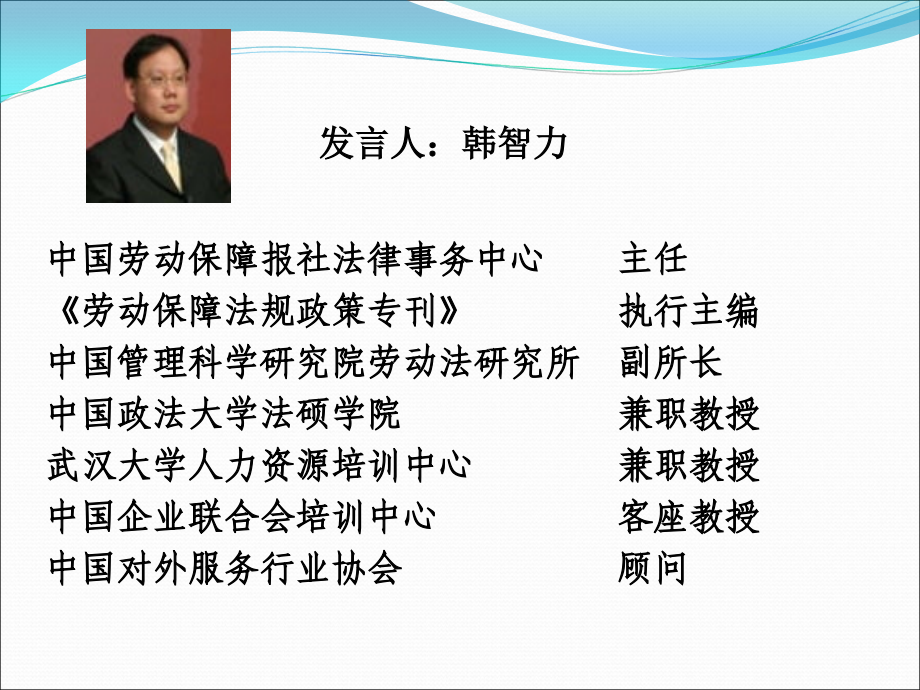 发言人：韩智力

中国劳动保障报社法律事务中心　主任
《劳动保障法规政策专刊》　执行主编
中国管理科学研究院劳动法研究所　副所长
中国政法大学法硕学院　兼职教授
武汉大学人力资源培训中心　兼职教授
中国企业联合会培训中心　客座教授
中国对外服务行业协会　顾问